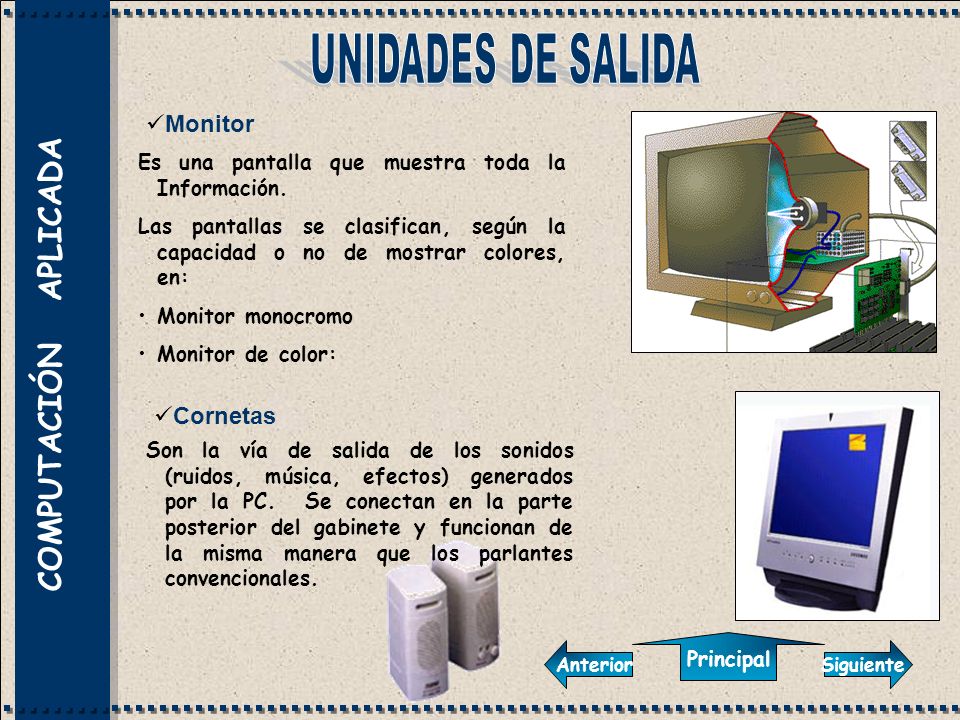 COMPUTACIÓN APLICADA

UNIDADES DE SALIDA

✓Monitor

Es una pantalla que muestra toda la Información.

Las pantallas se clasifican, según la capacidad o no de mostrar colores, en:

• Monitor monocromo

• Monitor de color:

✓Cornetas

Son la vía de salida de los sonidos (ruidos, música, efectos) generados por la PC. Se conectan en la parte posterior del gabinete y funcionan de la misma manera que los parlantes convencionales.

Anterior

Principal

Siguiente